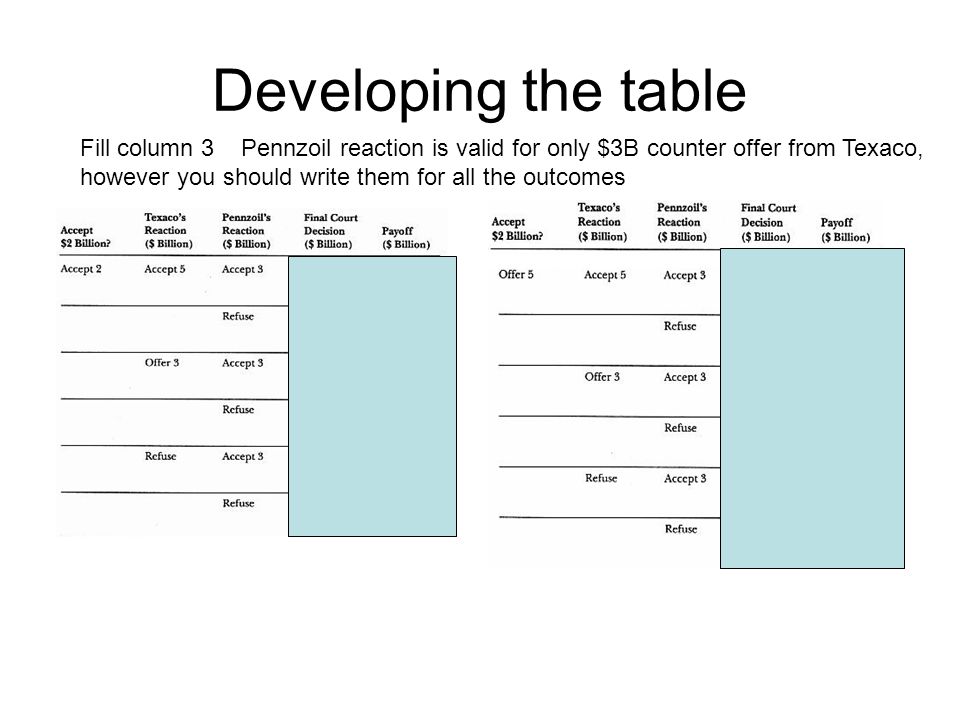 Developing the table

Fill column 3 Pennzoil reaction is valid for only $3B counter offer from Texaco, however you should write them for all the outcomes

| Accept $2 Billion? | Texaco's Reaction ($ Billion) | Pennzoil's Reaction ($ Billion) | Final Court Decision ($ Billion) | Payoff ($ Billion) |
|---|---|---|---|---|
| Accept 2 | Accept 5 | Accept 3 | | |
| | | Refuse | | |
| | Offer 3 | Accept 3 | | |
| | | Refuse | | |
| | Refuse | Accept 3 | | |
| | | Refuse | | |

| Accept $2 Billion? | Texaco's Reaction ($ Billion) | Pennzoil's Reaction ($ Billion) | Final Court Decision ($ Billion) | Payoff ($ Billion) |
|---|---|---|---|---|
| Offer 5 | Accept 5 | Accept 3 | | |
| | | Refuse | | |
| | Offer 3 | Accept 3 | | |
| | | Refuse | | |
| | Refuse | Accept 3 | | |
| | | Refuse | | |